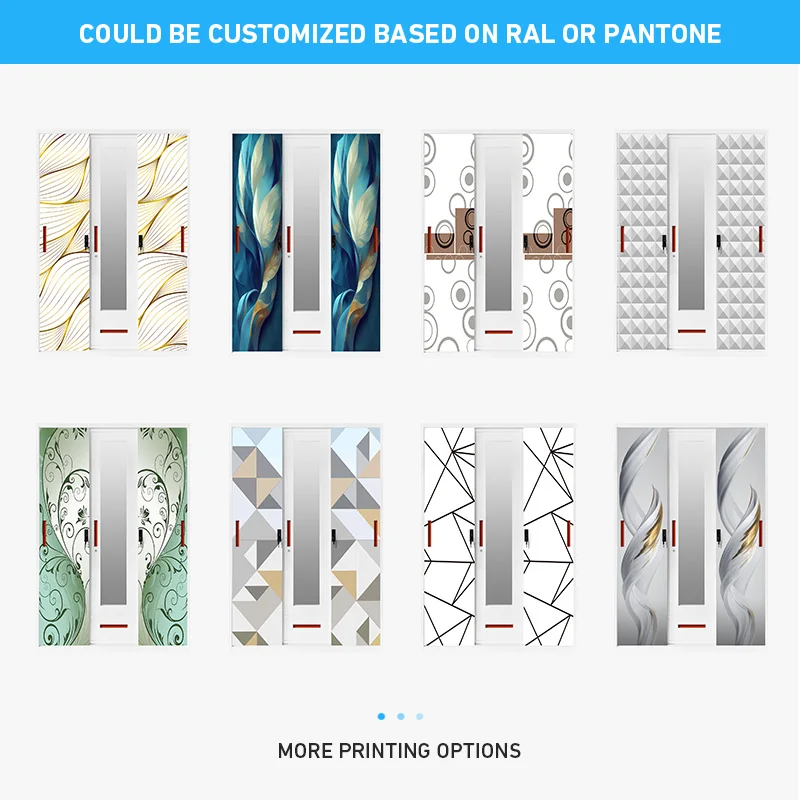 COULD BE CUSTOMIZED BASED ON RAL OR PANTONE

MORE PRINTING OPTIONS